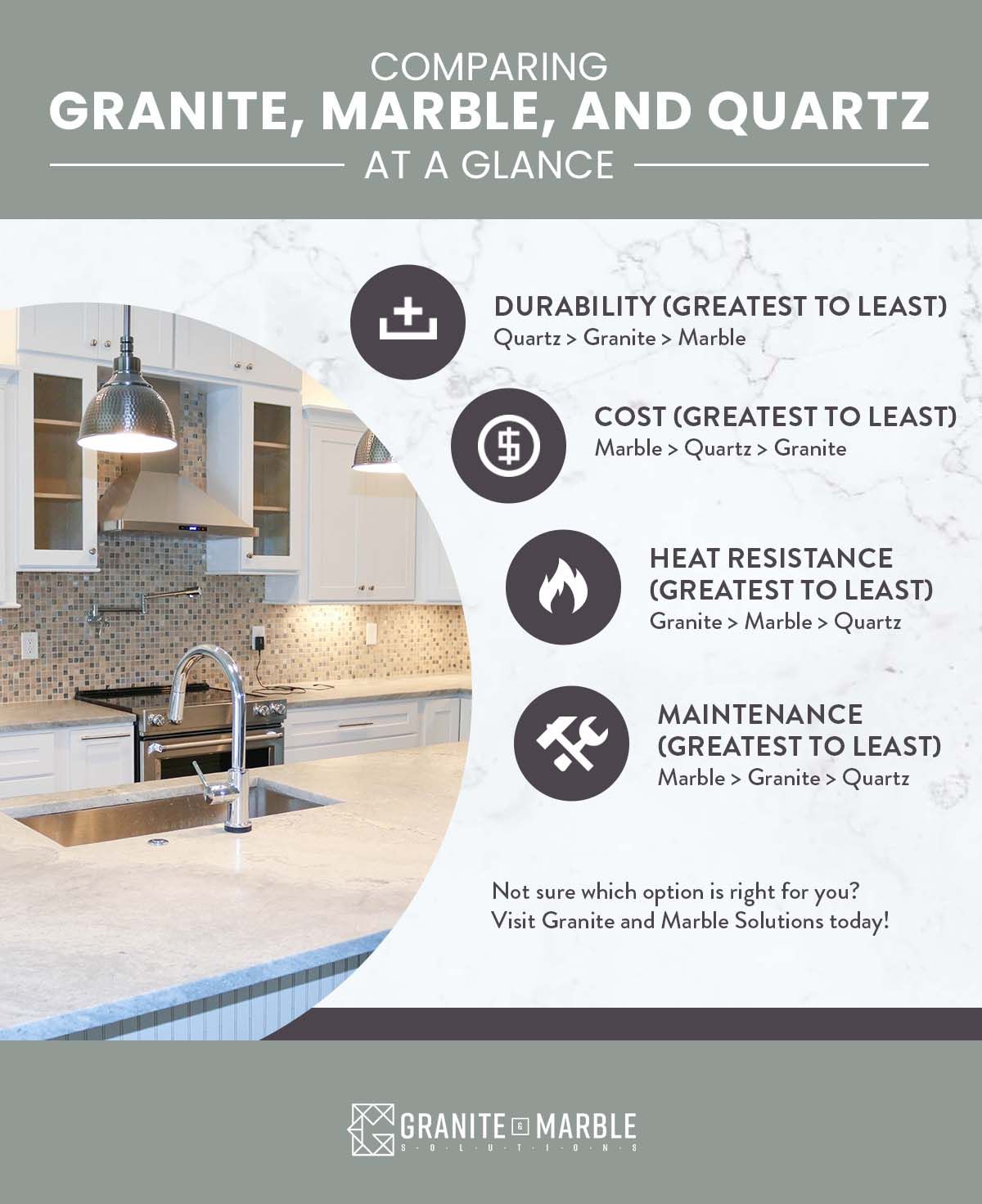 COMPARING
GRANITE, MARBLE, AND QUARTZ
AT A GLANCE

DURABILITY (GREATEST TO LEAST)
Quartz > Granite > Marble

COST (GREATEST TO LEAST)
Marble > Quartz > Granite

HEAT RESISTANCE (GREATEST TO LEAST)
Granite > Marble > Quartz

MAINTENANCE (GREATEST TO LEAST)
Marble > Granite > Quartz

Not sure which option is right for you? Visit Granite and Marble Solutions today!

GRANITE & MARBLE
SOLUTIONS